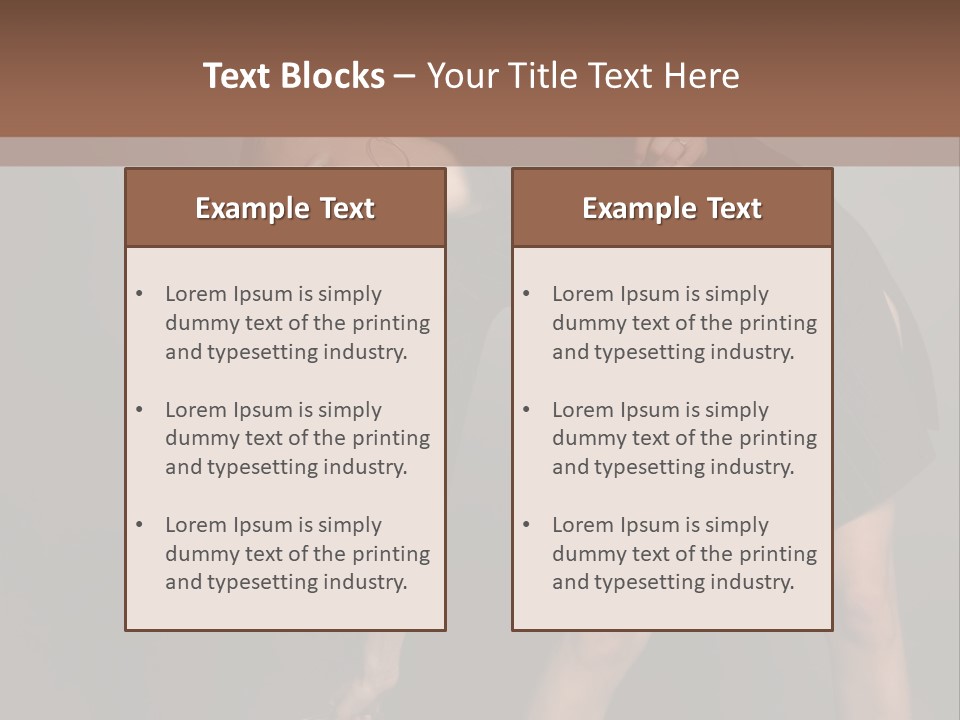 Text Blocks – Your Title Text Here

Example Text

• Lorem Ipsum is simply dummy text of the printing and typesetting industry.

• Lorem Ipsum is simply dummy text of the printing and typesetting industry.

• Lorem Ipsum is simply dummy text of the printing and typesetting industry.

Example Text

• Lorem Ipsum is simply dummy text of the printing and typesetting industry.

• Lorem Ipsum is simply dummy text of the printing and typesetting industry.

• Lorem Ipsum is simply dummy text of the printing and typesetting industry.